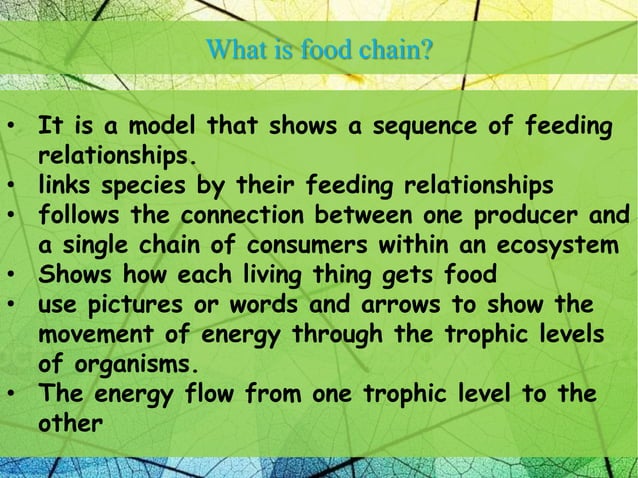 What is food chain?

• It is a model that shows a sequence of feeding relationships.
• links species by their feeding relationships
• follows the connection between one producer and a single chain of consumers within an ecosystem
• Shows how each living thing gets food
• use pictures or words and arrows to show the movement of energy through the trophic levels of organisms.
• The energy flow from one trophic level to the other